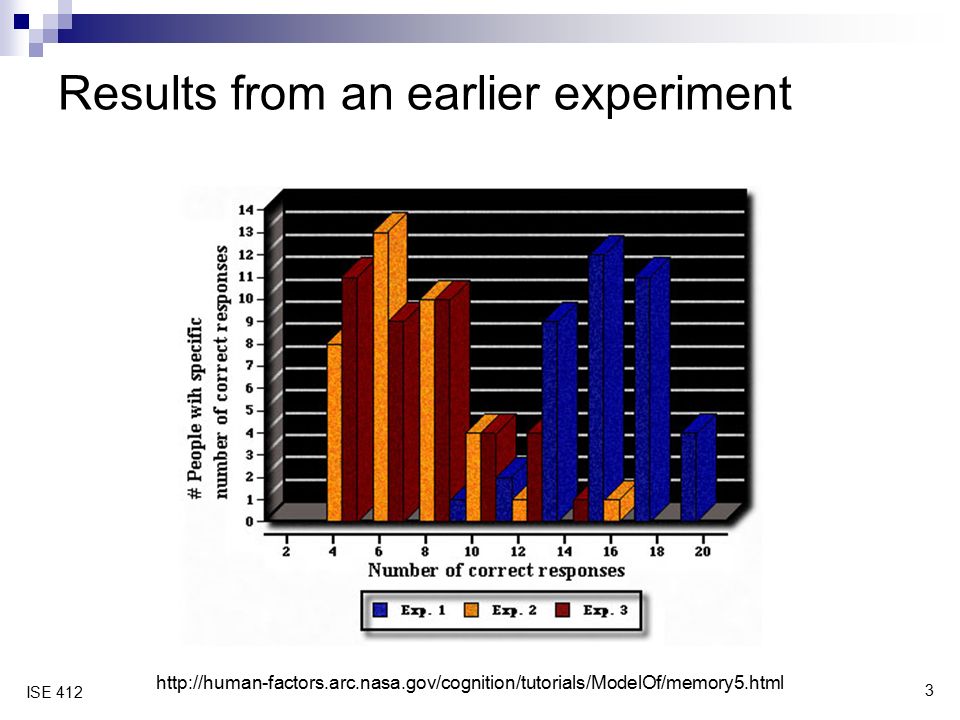 Results from an earlier experiment

# People wih specific number of correct responses

14
13
12
11
10
9
8
7
6
5
4
3
2
1
0

2 4 6 8 10 12 14 16 18 20

Number of correct responses

Exp. 1 Exp. 2 Exp. 3

http://human-factors.arc.nasa.gov/cognition/tutorials/ModelOf/memory5.html

ISE 412

3